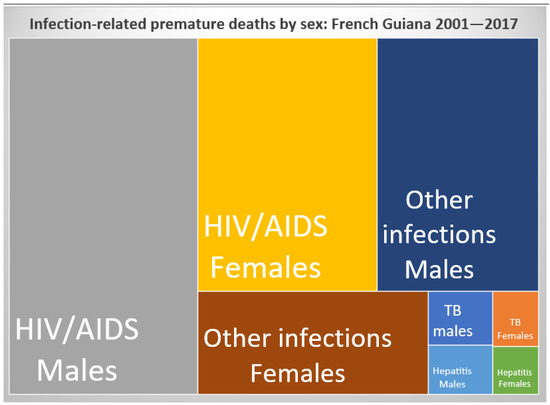 Infection-related premature deaths by sex: French Guiana 2001—2017

HIV/AIDS Males

HIV/AIDS Females

Other infections Males

Other infections Females

TB males

TB Females

Hepatitis Males

Hepatitis Females